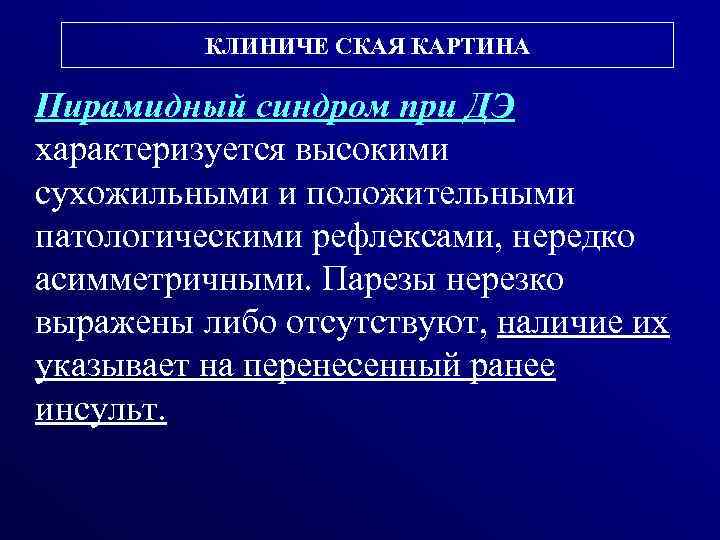 КЛИНИЧЕ СКАЯ КАРТИНА

Пирамидный синдром при ДЭ характеризуется высокими сухожильными и положительными патологическими рефлексами, нередко асимметричными. Парезы нерезко выражены либо отсутствуют, наличие их указывает на перенесенный ранее инсульт.